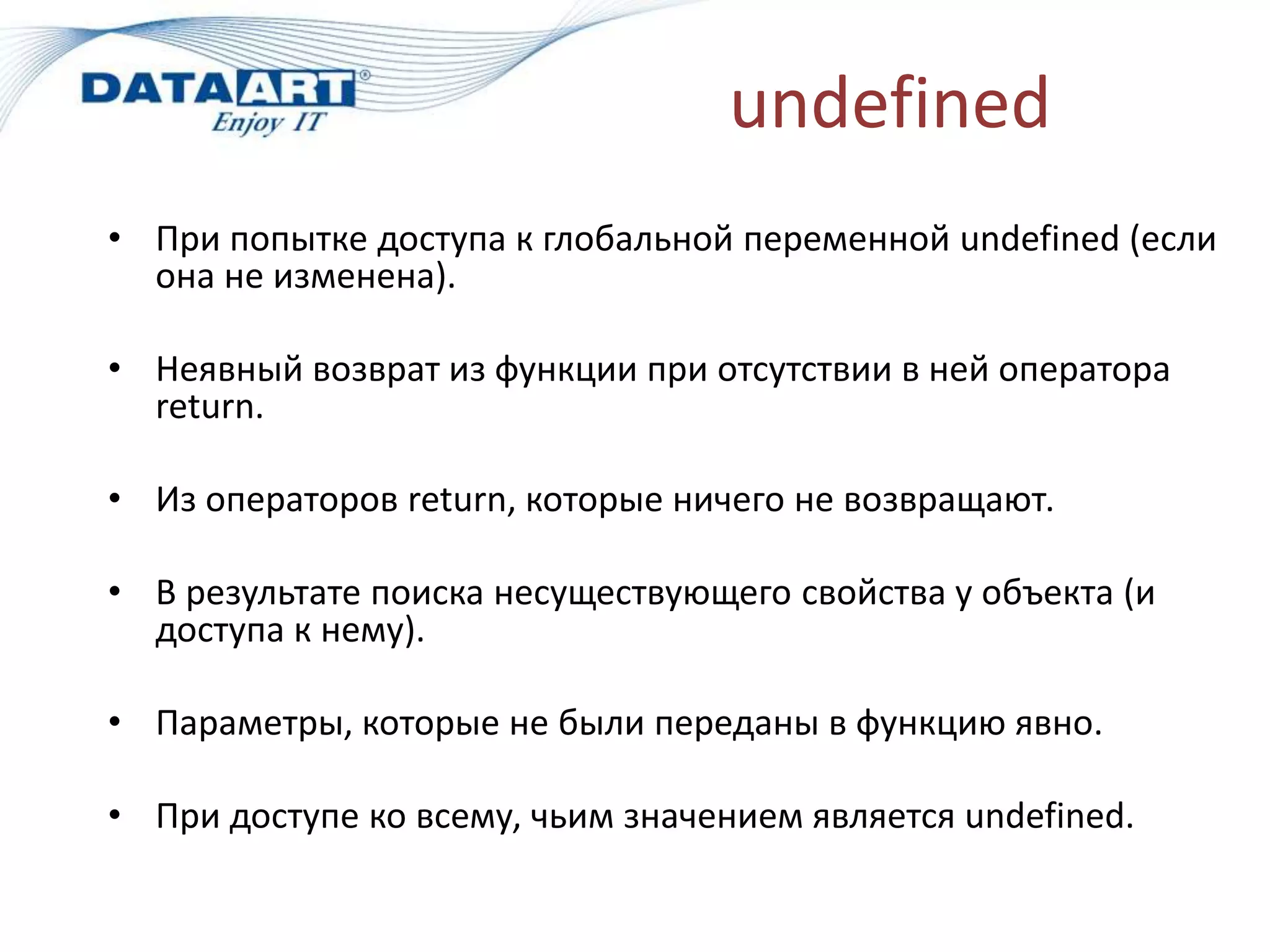 DATAART®
Enjoy IT

undefined

• При попытке доступа к глобальной переменной undefined (если она не изменена).

• Неявный возврат из функции при отсутствии в ней оператора return.

• Из операторов return, которые ничего не возвращают.

• В результате поиска несуществующего свойства у объекта (и доступа к нему).

• Параметры, которые не были переданы в функцию явно.

• При доступе ко всему, чьим значением является undefined.